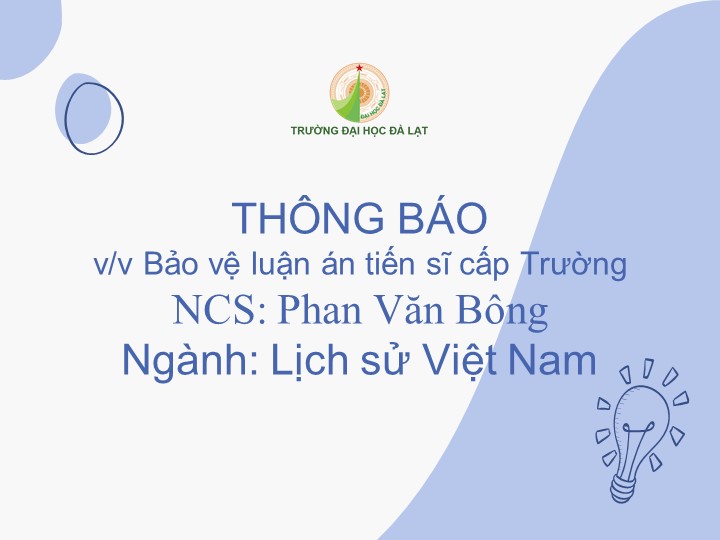 ĐẠI HỌC ĐÀ LẠT
TRƯỜNG ĐẠI HỌC ĐÀ LẠT

THÔNG BÁO
v/v Bảo vệ luận án tiến sĩ cấp Trường
NCS: Phan Văn Bông
Ngành: Lịch sử Việt Nam